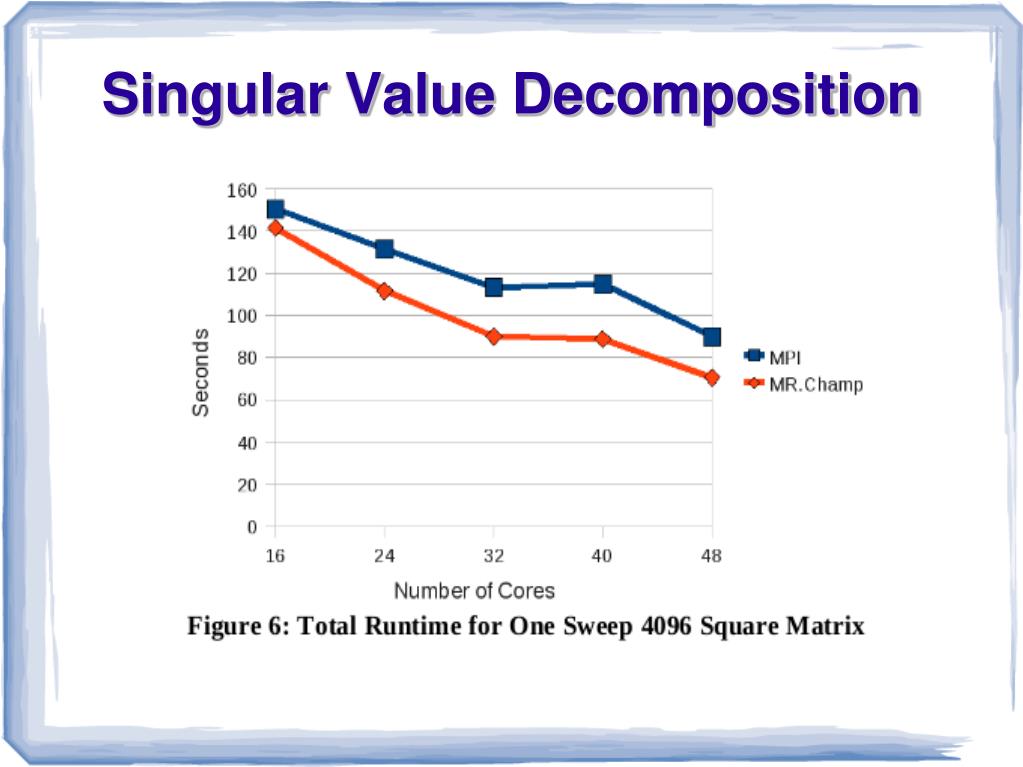 Singular Value Decomposition

160
140
120
100
80
60
40
20
0

Seconds

16 24 32 40 48

Number of Cores

MPI
MR.Champ

Figure 6: Total Runtime for One Sweep 4096 Square Matrix